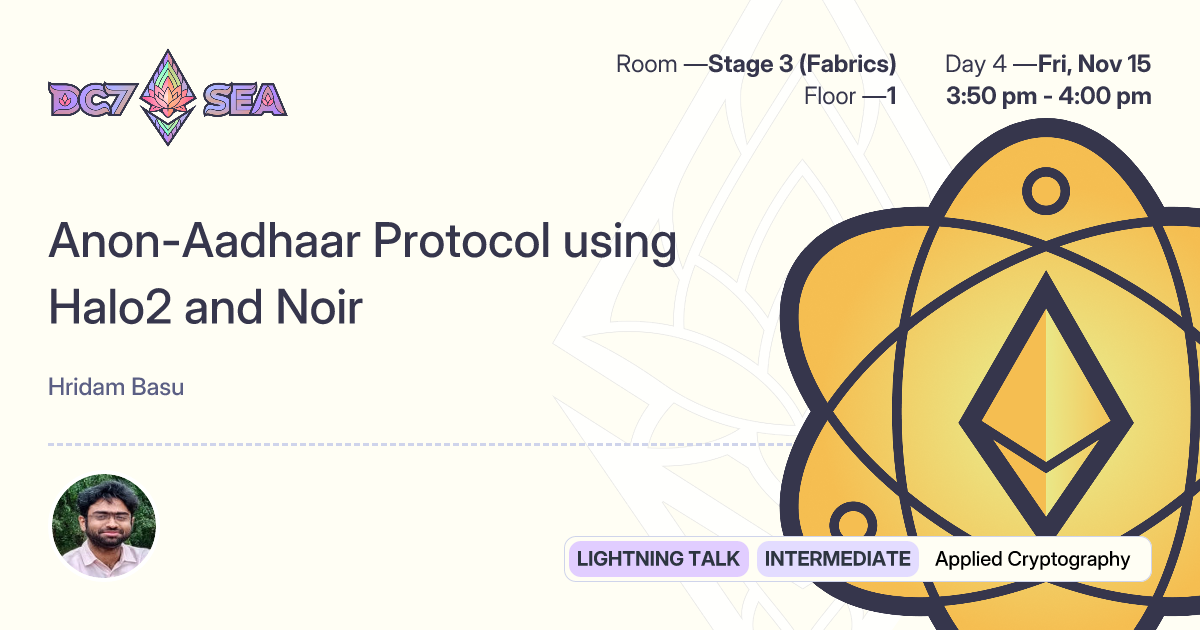 DC7 SEA

Room —Stage 3 (Fabrics)
Floor —1

Day 4 —Fri, Nov 15
3:50 pm - 4:00 pm

Anon-Aadhaar Protocol using Halo2 and Noir

Hridam Basu

LIGHTNING TALK INTERMEDIATE Applied Cryptography